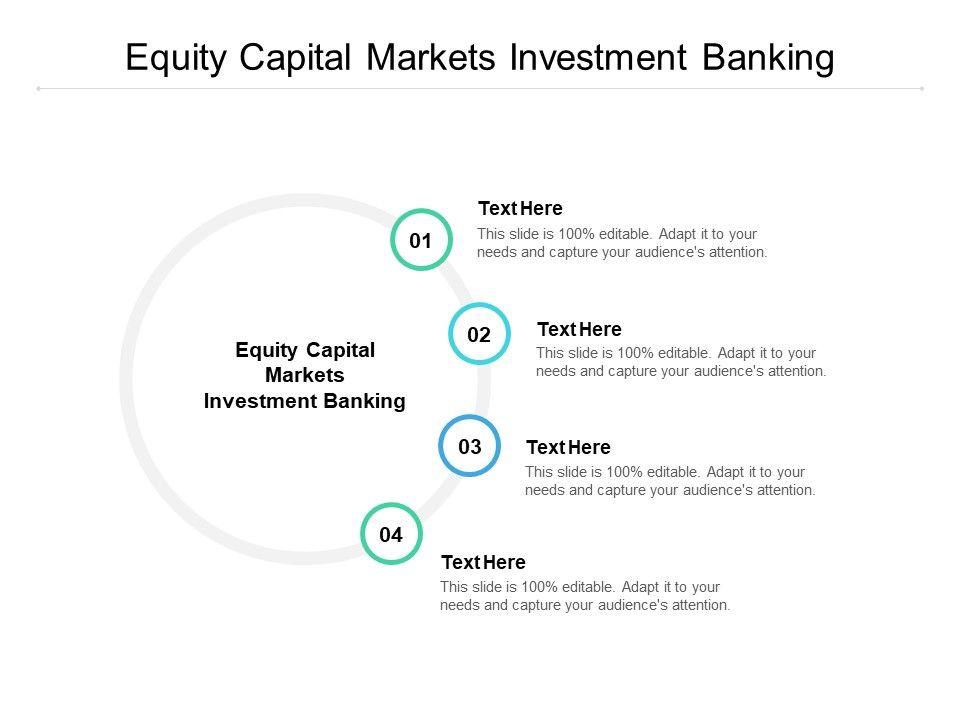 Equity Capital Markets Investment Banking

Equity Capital Markets Investment Banking

01

Text Here

This slide is 100% editable. Adapt it to your needs and capture your audience's attention.

02

Text Here

This slide is 100% editable. Adapt it to your needs and capture your audience's attention.

03

Text Here

This slide is 100% editable. Adapt it to your needs and capture your audience's attention.

04

Text Here

This slide is 100% editable. Adapt it to your needs and capture your audience's attention.